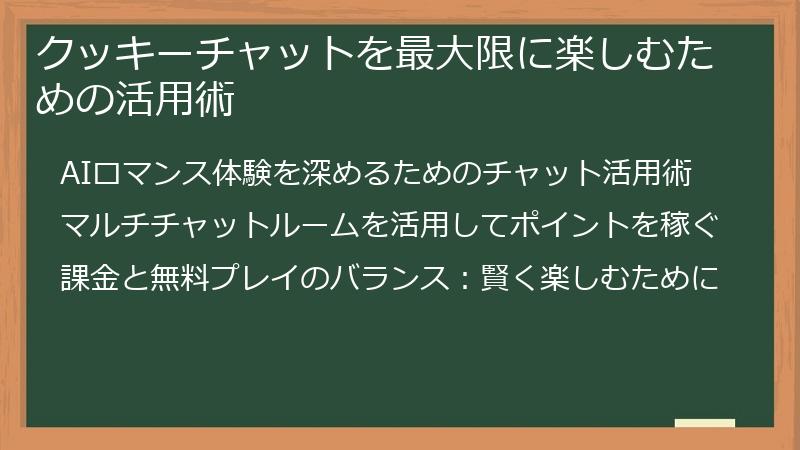 クッキーチャットを最大限に楽しむための活用術

AIロマンス体験を深めるためのチャット活用術

マルチチャットルームを活用してポイントを稼ぐ

課金と無料プレイのバランス：賢く楽しむために